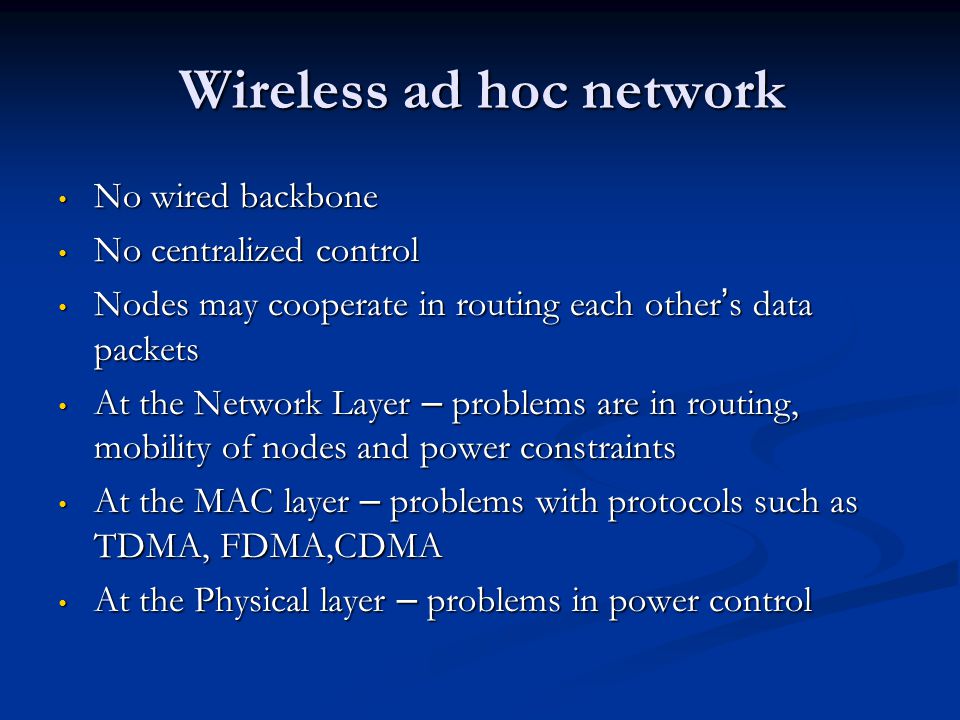 Wireless ad hoc network

• No wired backbone
• No centralized control
• Nodes may cooperate in routing each other's data packets
• At the Network Layer – problems are in routing, mobility of nodes and power constraints
• At the MAC layer – problems with protocols such as TDMA, FDMA,CDMA
• At the Physical layer – problems in power control